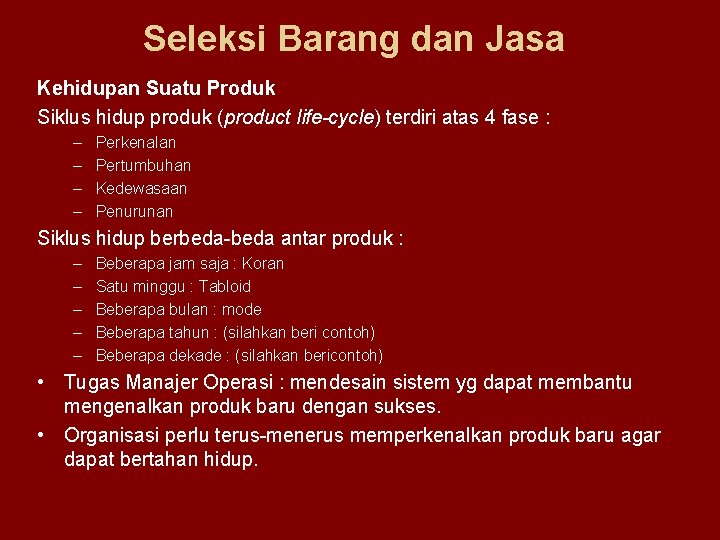 Seleksi Barang dan Jasa

Kehidupan Suatu Produk

Siklus hidup produk (product life-cycle) terdiri atas 4 fase :

– Perkenalan
– Pertumbuhan
– Kedewasaan
– Penurunan

Siklus hidup berbeda-beda antar produk :

– Beberapa jam saja : Koran
– Satu minggu : Tabloid
– Beberapa bulan : mode
– Beberapa tahun : (silahkan beri contoh)
– Beberapa dekade : (silahkan bericontoh)

• Tugas Manajer Operasi : mendesain sistem yg dapat membantu mengenalkan produk baru dengan sukses.

• Organisasi perlu terus-menerus memperkenalkan produk baru agar dapat bertahan hidup.